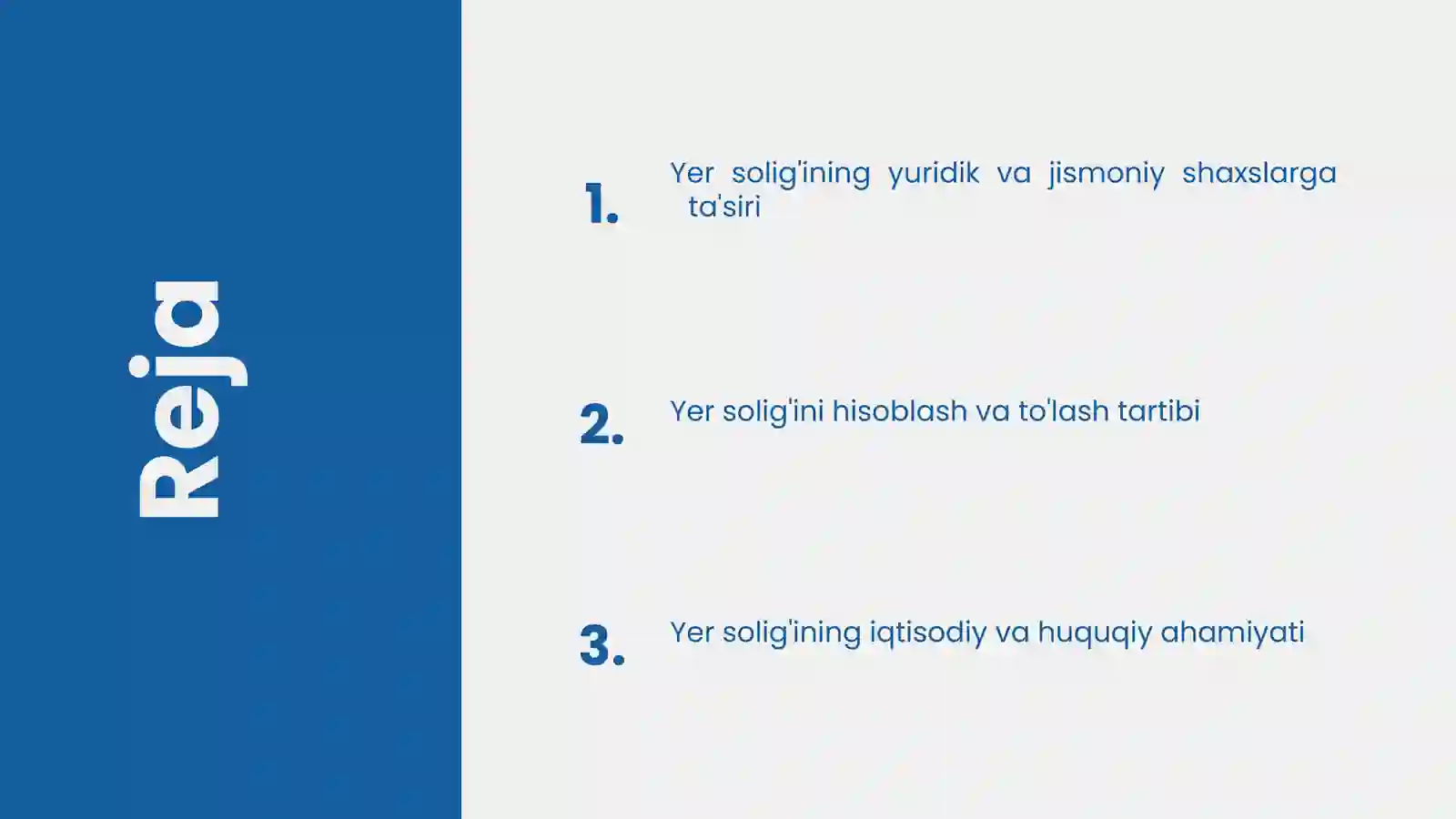 Reja

1. Yer solig'ining yuridik va jismoniy shaxslarga ta'siri

2. Yer solig'ini hisoblash va to'lash tartibi

3. Yer solig'ining iqtisodiy va huquqiy ahamiyati